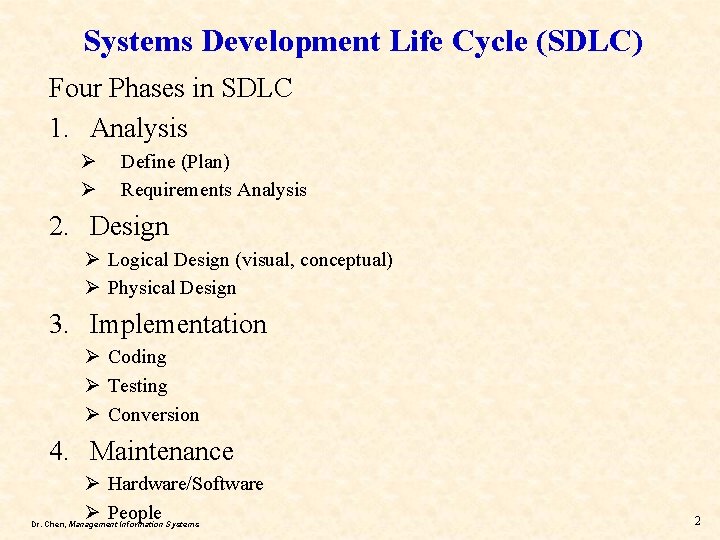 Systems Development Life Cycle (SDLC)

Four Phases in SDLC

1. Analysis
➢ Define (Plan)
➢ Requirements Analysis

2. Design
➢ Logical Design (visual, conceptual)
➢ Physical Design

3. Implementation
➢ Coding
➢ Testing
➢ Conversion

4. Maintenance
➢ Hardware/Software
➢ People

Dr. Chen, Management Information Systems

2